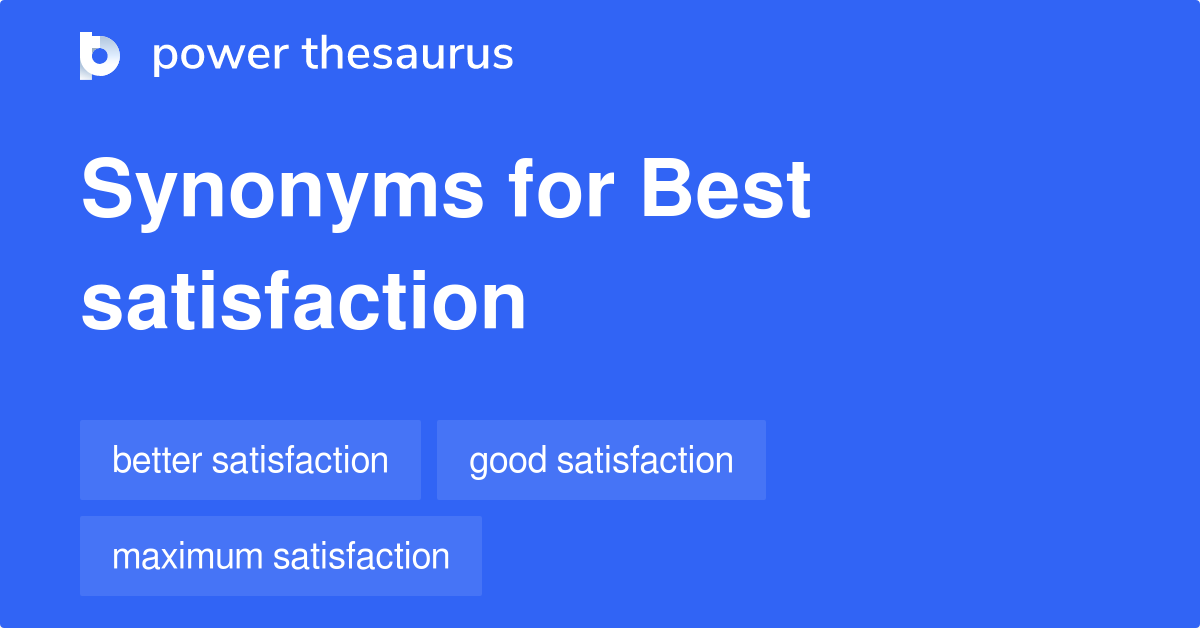 power thesaurus

Synonyms for Best satisfaction

better satisfaction

good satisfaction

maximum satisfaction